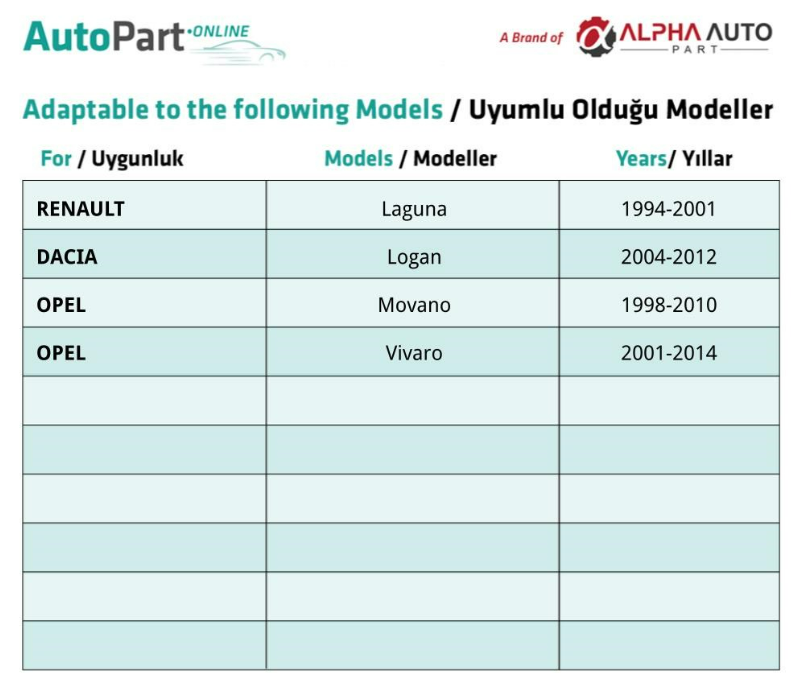 AutoPart·ONLINE

A Brand of ALPHA AUTO PART

Adaptable to the following Models / Uyumlu Olduğu Modeller

| For / Uygunluk | Models / Modeller | Years/ Yıllar |
|---|---|---|
| RENAULT | Laguna | 1994-2001 |
| DACIA | Logan | 2004-2012 |
| OPEL | Movano | 1998-2010 |
| OPEL | Vivaro | 2001-2014 |
| | | |
| | | |
| | | |
| | | |
| | | |
| | | |